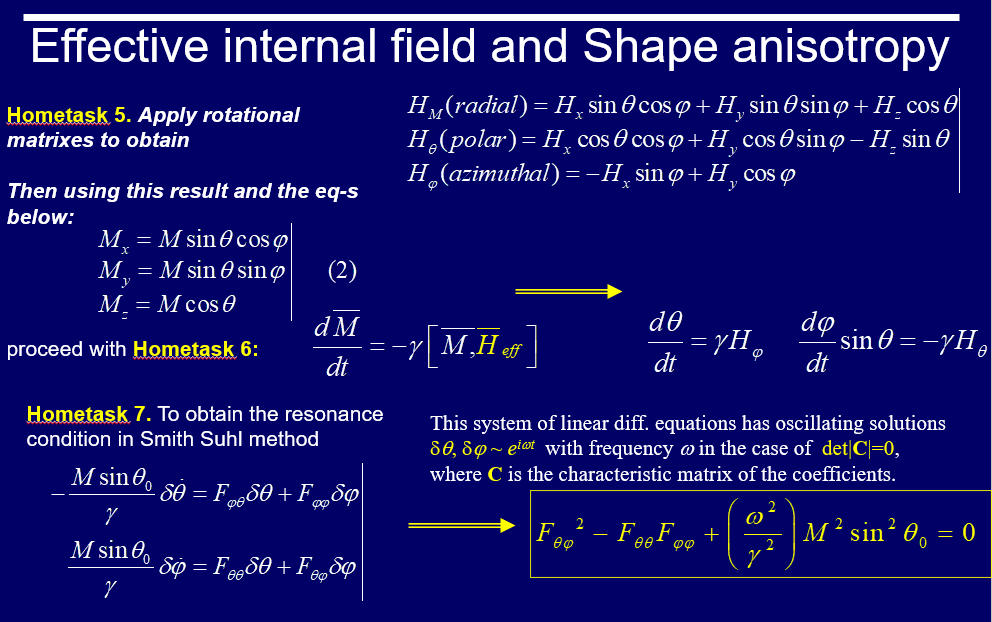 Effective internal field and Shape anisotropy

Hometask 5. Apply rotational matrixes to obtain

$H_M(radial) = H_x \sin\theta\cos\varphi + H_y \sin\theta\sin\varphi + H_z \cos\theta$
$H_\theta(polar) = H_x \cos\theta\cos\varphi + H_y \cos\theta\sin\varphi - H_z \sin\theta$
$H_\varphi(azimuthal) = -H_x \sin\varphi + H_y \cos\varphi$

Then using this result and the eq-s below:

$M_x = M\sin\theta\cos\varphi$
$M_y = M\sin\theta\sin\varphi$
$M_z = M\cos\theta$
(2)

proceed with Hometask 6: $\frac{d\overline{M}}{dt} = -\gamma\left[\overline{M}, \overline{H}_{eff}\right]$

$\frac{d\theta}{dt} = \gamma H_\varphi$ $\frac{d\varphi}{dt}\sin\theta = -\gamma H_\theta$

Hometask 7. To obtain the resonance condition in Smith Suhl method

$-\frac{M\sin\theta_0}{\gamma}\delta\dot{\theta} = F_{\varphi\theta}\delta\theta + F_{\varphi\varphi}\delta\varphi$
$\frac{M\sin\theta_0}{\gamma}\delta\dot{\varphi} = F_{\theta\theta}\delta\theta + F_{\theta\varphi}\delta\varphi$

This system of linear diff. equations has oscillating solutions $\delta\theta, \delta\varphi \sim e^{i\omega t}$ with frequency $\omega$ in the case of det|C|=0, where C is the characteristic matrix of the coefficients.

$F_{\theta\varphi}{}^2 - F_{\theta\theta}F_{\varphi\varphi} + \left(\frac{\omega^2}{\gamma^2}\right)M^2\sin^2\theta_0 = 0$